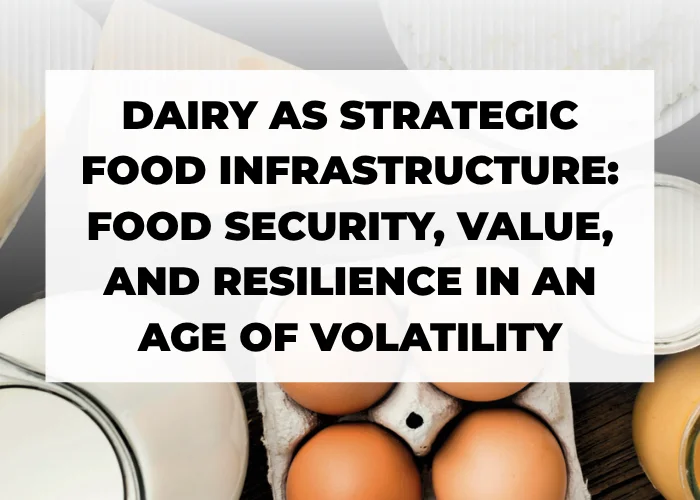 DAIRY AS STRATEGIC FOOD INFRASTRUCTURE: FOOD SECURITY, VALUE, AND RESILIENCE IN AN AGE OF VOLATILITY